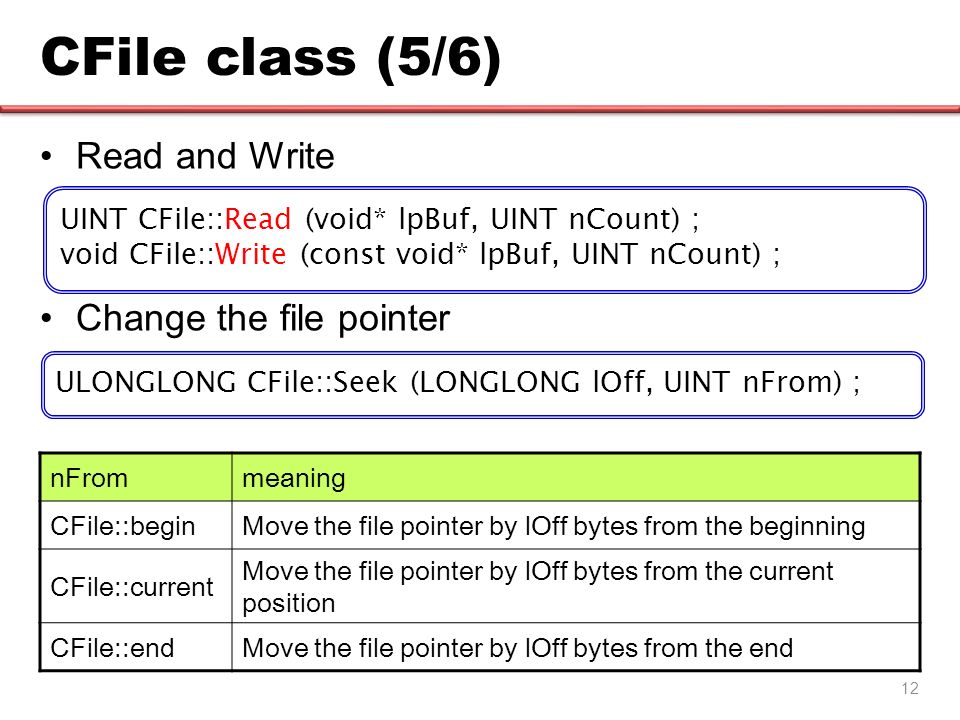 CFile class (5/6)

• Read and Write

UINT CFile::Read (void* lpBuf, UINT nCount) ;
void CFile::Write (const void* lpBuf, UINT nCount) ;

• Change the file pointer

ULONGLONG CFile::Seek (LONGLONG lOff, UINT nFrom) ;

| nFrom | meaning |
|---|---|
| CFile::begin | Move the file pointer by lOff bytes from the beginning |
| CFile::current | Move the file pointer by lOff bytes from the current position |
| CFile::end | Move the file pointer by lOff bytes from the end |

12